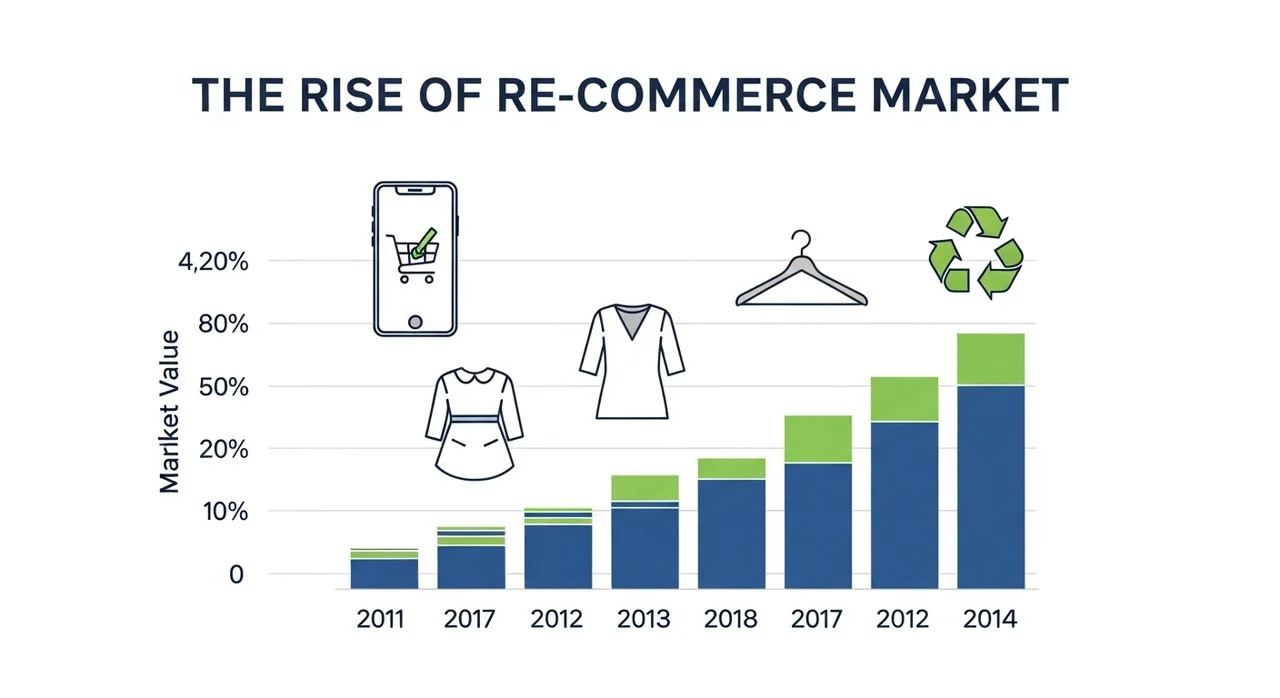 THE RISE OF RE-COMMERCE MARKET

Market Value

4,20%
80%
50%
20%
10%
0

2011 2017 2012 2013 2018 2017 2012 2014